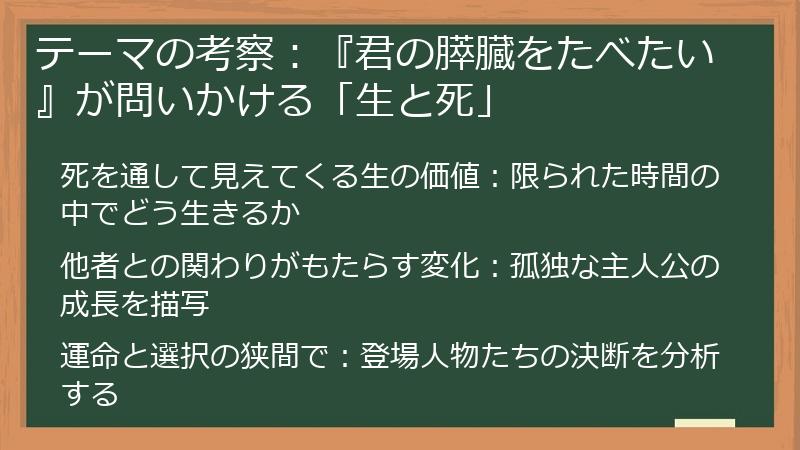 テーマの考察：『君の膵臓をたべたい』が問いかける「生と死」

死を通して見えてくる生の価値：限られた時間の中でどう生きるか

他者との関わりがもたらす変化：孤独な主人公の成長を描写

運命と選択の狭間で：登場人物たちの決断を分析する